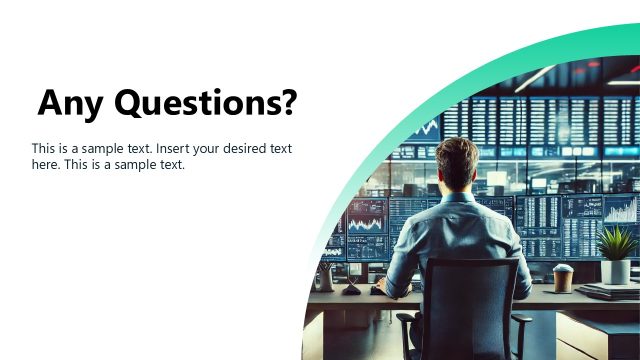 Any Questions?

This is a sample text. Insert your desired text here. This is a sample text.